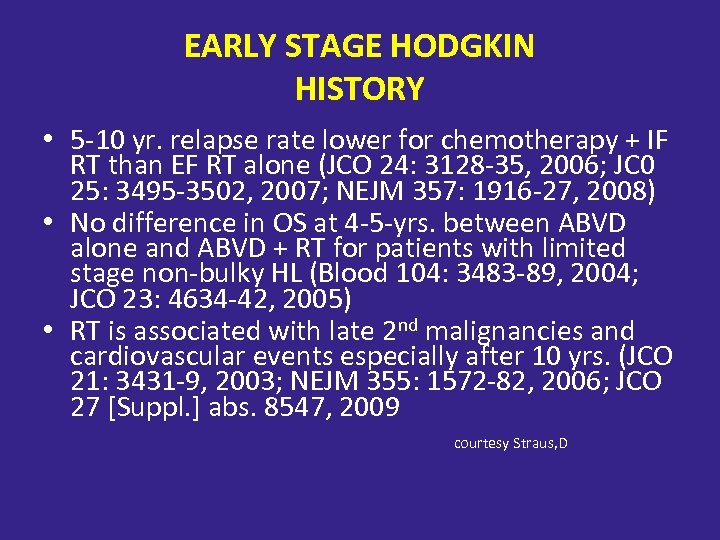 EARLY STAGE HODGKIN
HISTORY

• 5-10 yr. relapse rate lower for chemotherapy + IF RT than EF RT alone (JCO 24: 3128-35, 2006; JC0 25: 3495-3502, 2007; NEJM 357: 1916-27, 2008)
• No difference in OS at 4-5-yrs. between ABVD alone and ABVD + RT for patients with limited stage non-bulky HL (Blood 104: 3483-89, 2004; JCO 23: 4634-42, 2005)
• RT is associated with late 2$^{nd}$ malignancies and cardiovascular events especially after 10 yrs. (JCO 21: 3431-9, 2003; NEJM 355: 1572-82, 2006; JCO 27 [Suppl.] abs. 8547, 2009

courtesy Straus,D